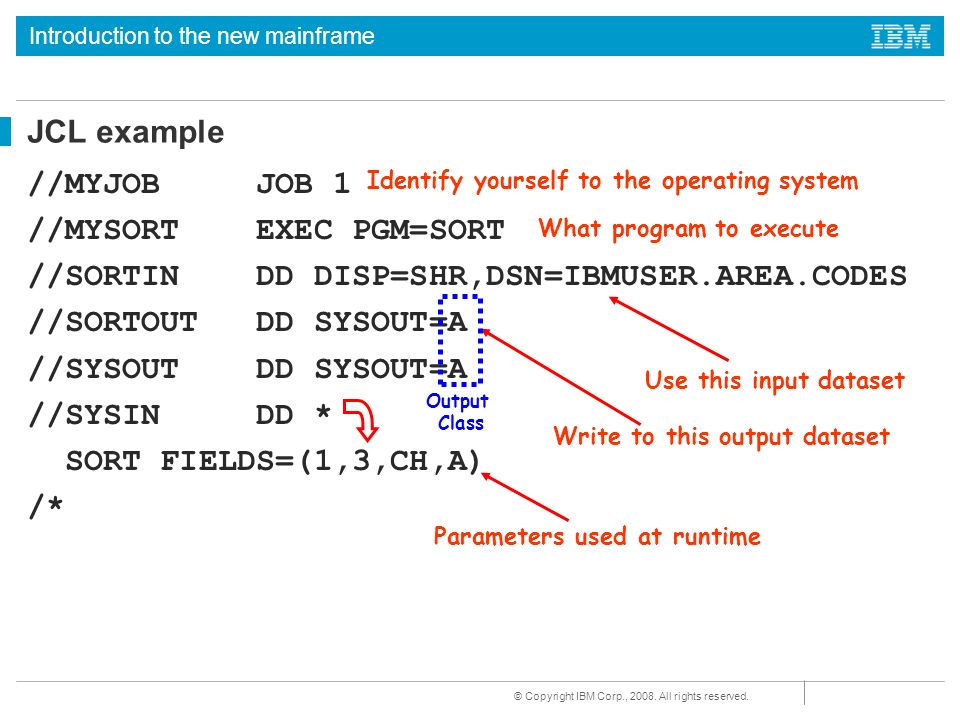 Introduction to the new mainframe

IBM

JCL example

//MYJOB JOB 1 Identify yourself to the operating system

//MYSORT EXEC PGM=SORT What program to execute

//SORTIN DD DISP=SHR,DSN=IBMUSER.AREA.CODES

//SORTOUT DD SYSOUT=A

//SYSOUT DD SYSOUT=A

//SYSIN DD *

SORT FIELDS=(1,3,CH,A)

/*

Output Class

Use this input dataset

Write to this output dataset

Parameters used at runtime

© Copyright IBM Corp., 2008. All rights reserved.